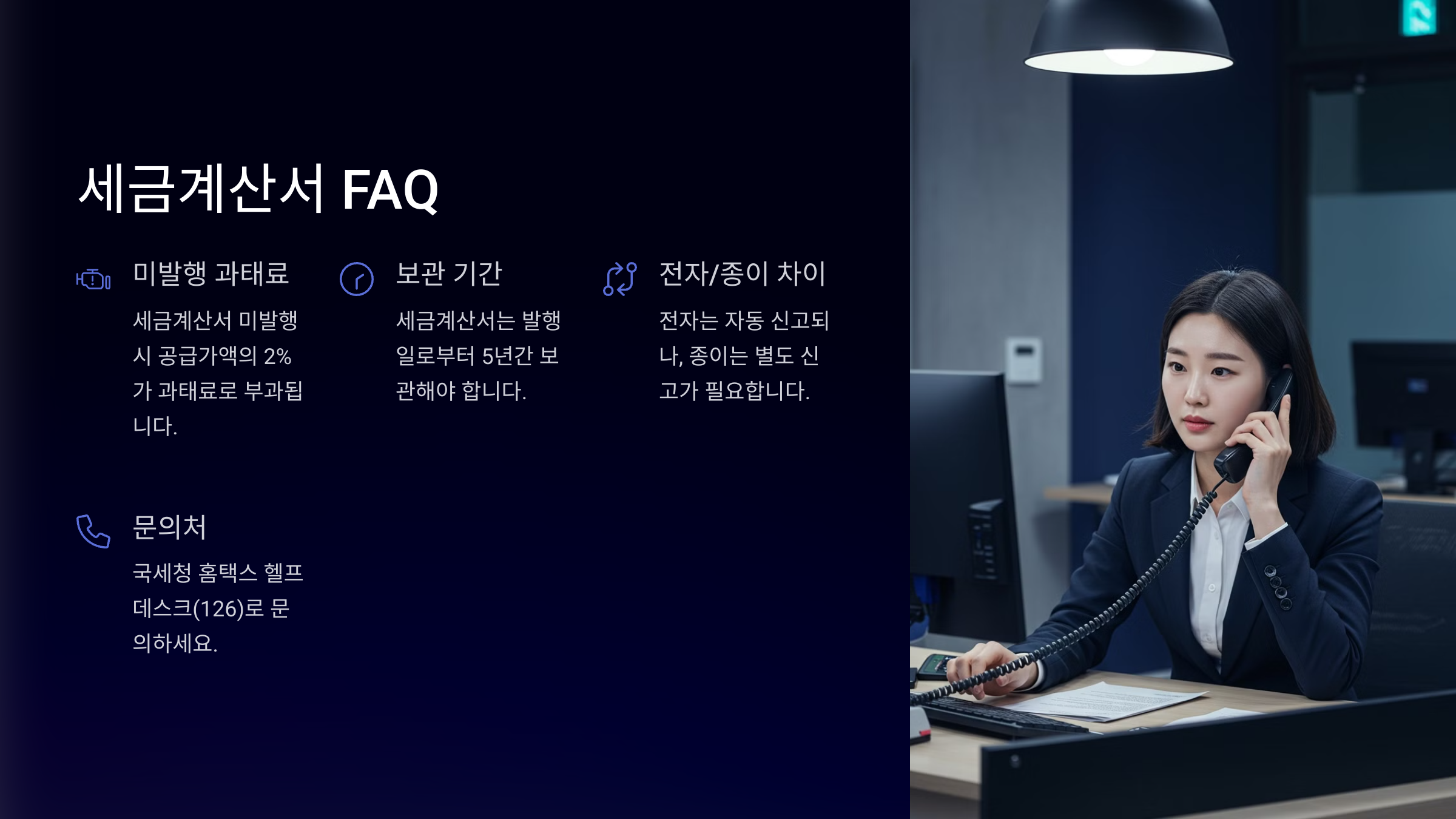 세금계산서 FAQ

미발행 과태료

세금계산서 미발행 시 공급가액의 2%가 과태료로 부과됩니다.

보관 기간

세금계산서는 발행일로부터 5년간 보관해야 합니다.

전자/종이 차이

전자는 자동 신고되나, 종이는 별도 신고가 필요합니다.

문의처

국세청 홈택스 헬프데스크(126)로 문의하세요.